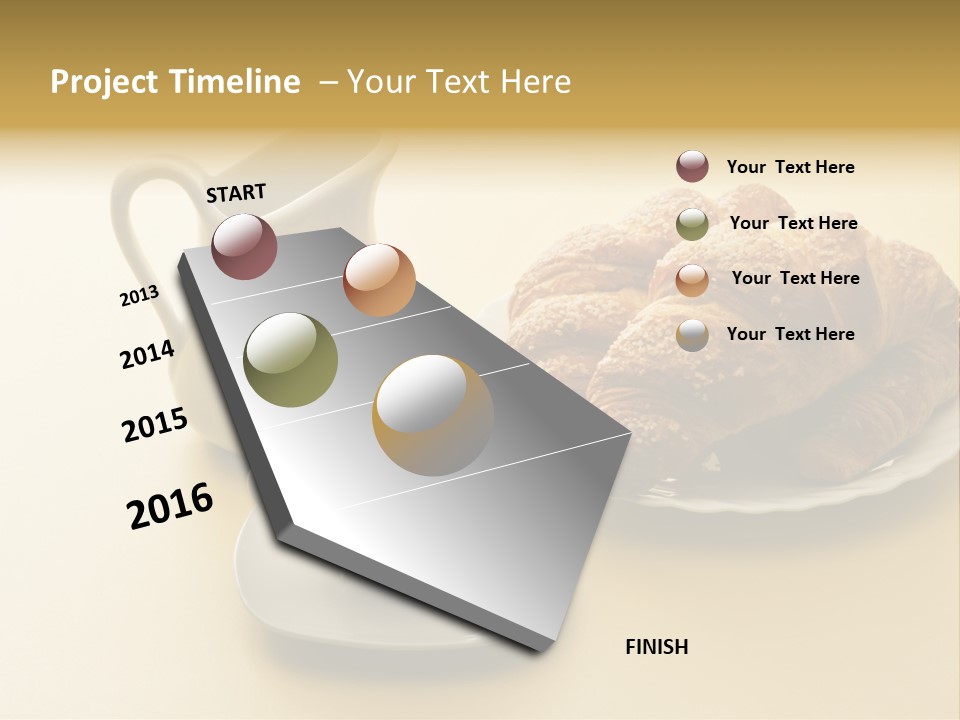 Project Timeline – Your Text Here

START

2013

2014

2015

2016

FINISH

Your Text Here

Your Text Here

Your Text Here

Your Text Here